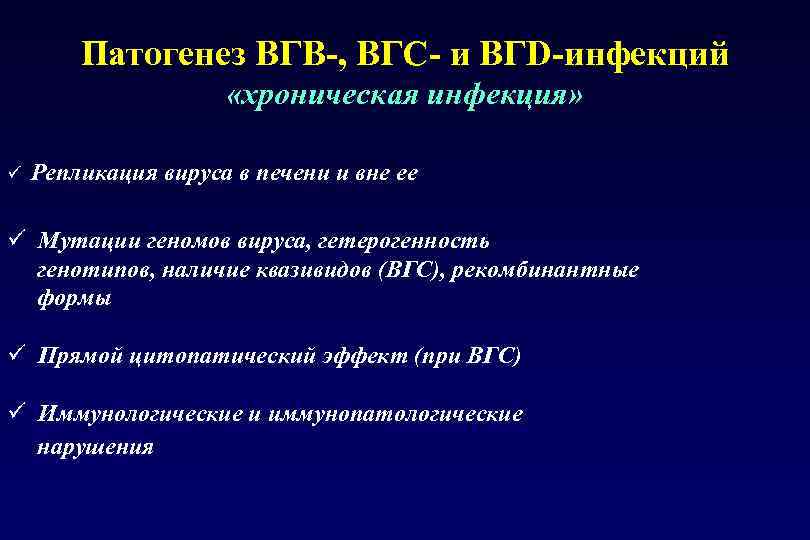 Патогенез ВГВ-, ВГС- и ВГD-инфекций
«хроническая инфекция»

✓ Репликация вируса в печени и вне ее

✓ Мутации геномов вируса, гетерогенность генотипов, наличие квазивидов (ВГС), рекомбинантные формы

✓ Прямой цитопатический эффект (при ВГС)

✓ Иммунологические и иммунопатологические нарушения